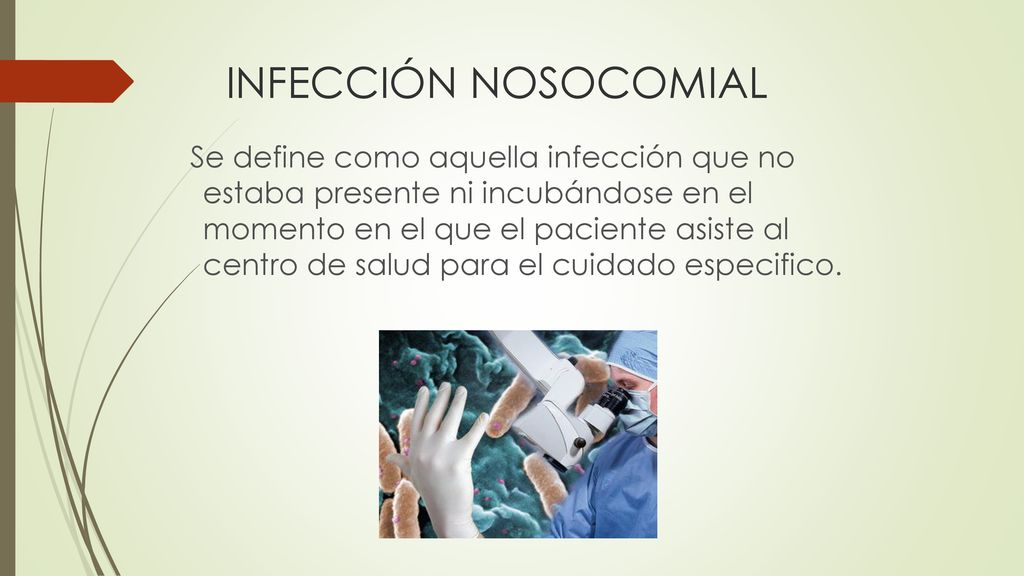 INFECCIÓN NOSOCOMIAL

Se define como aquella infección que no estaba presente ni incubándose en el momento en el que el paciente asiste al centro de salud para el cuidado especifico.